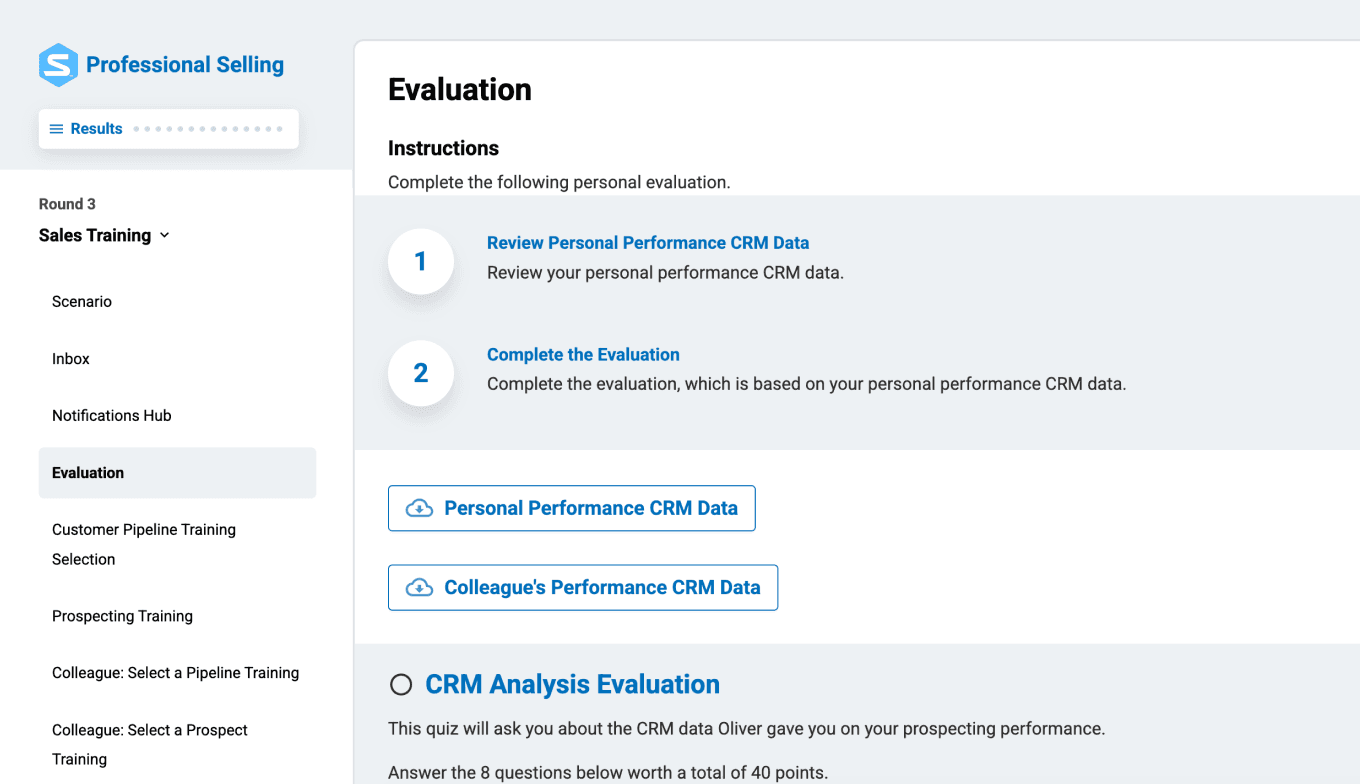 Professional Selling

Results

Round 3

Sales Training

Scenario

Inbox

Notifications Hub

Evaluation

Customer Pipeline Training Selection

Prospecting Training

Colleague: Select a Pipeline Training

Colleague: Select a Prospect Training

Evaluation

Instructions

Complete the following personal evaluation.

1

Review Personal Performance CRM Data

Review your personal performance CRM data.

2

Complete the Evaluation

Complete the evaluation, which is based on your personal performance CRM data.

Personal Performance CRM Data

Colleague's Performance CRM Data

CRM Analysis Evaluation

This quiz will ask you about the CRM data Oliver gave you on your prospecting performance.

Answer the 8 questions below worth a total of 40 points.